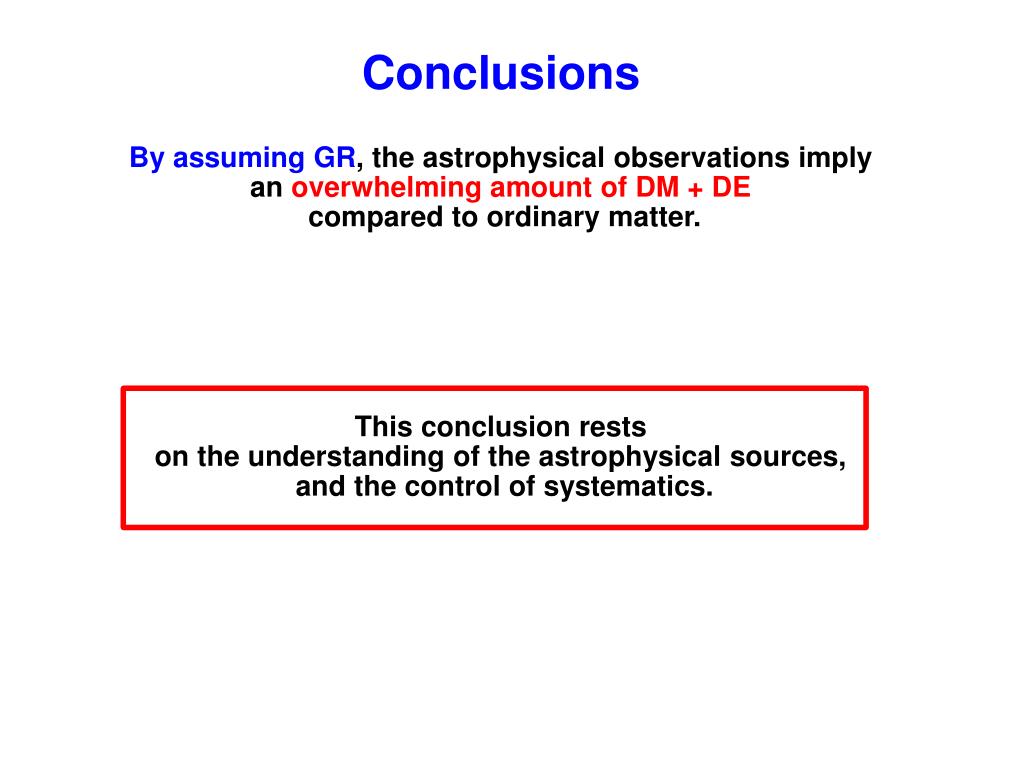 Conclusions

By assuming GR, the astrophysical observations imply an overwhelming amount of DM + DE compared to ordinary matter.

This conclusion rests on the understanding of the astrophysical sources, and the control of systematics.